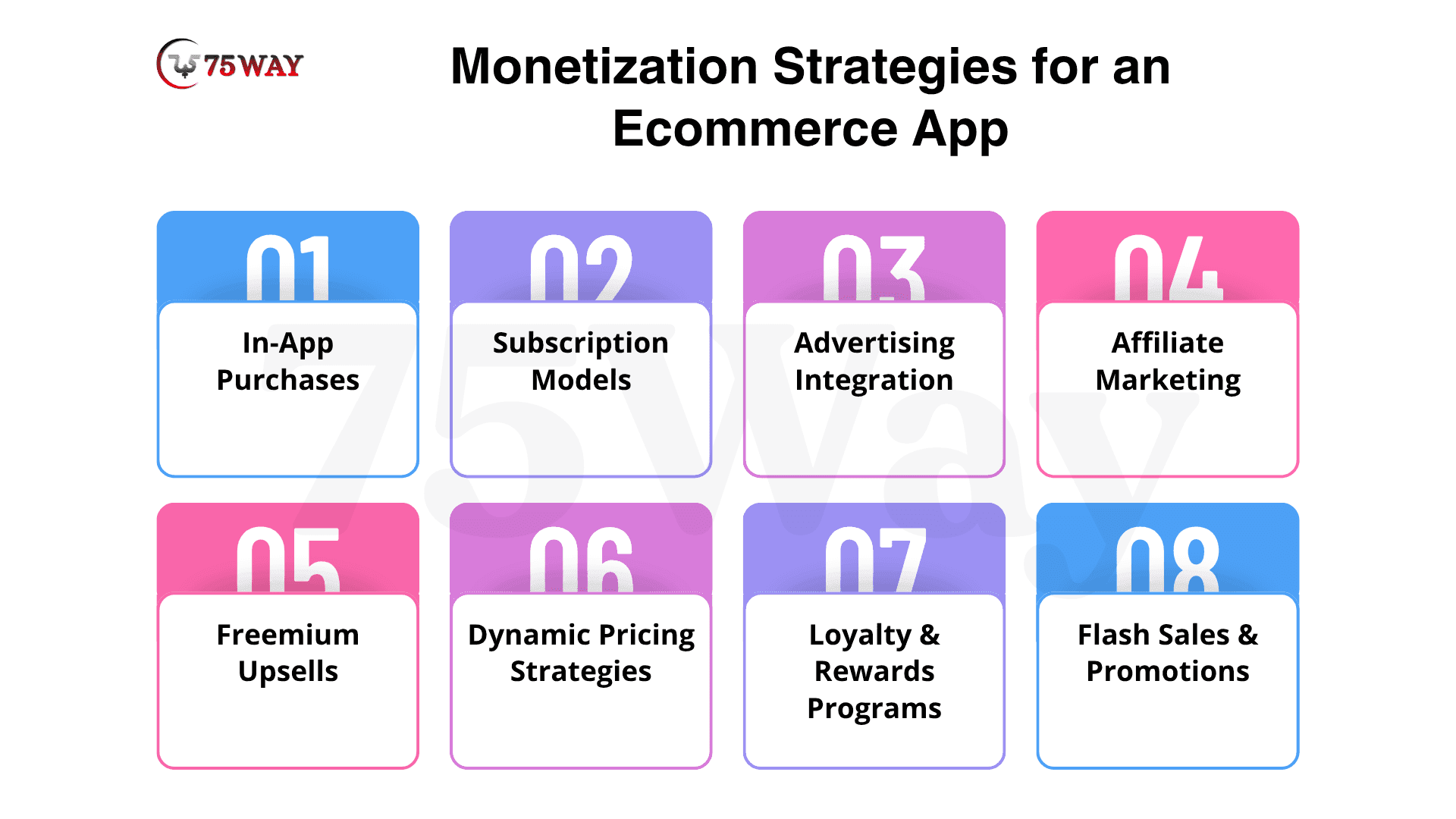 75WAY

Monetization Strategies for an Ecommerce App

01
In-App Purchases

02
Subscription Models

03
Advertising Integration

04
Affiliate Marketing

05
Freemium Upsells

06
Dynamic Pricing Strategies

07
Loyalty & Rewards Programs

08
Flash Sales & Promotions

75Way